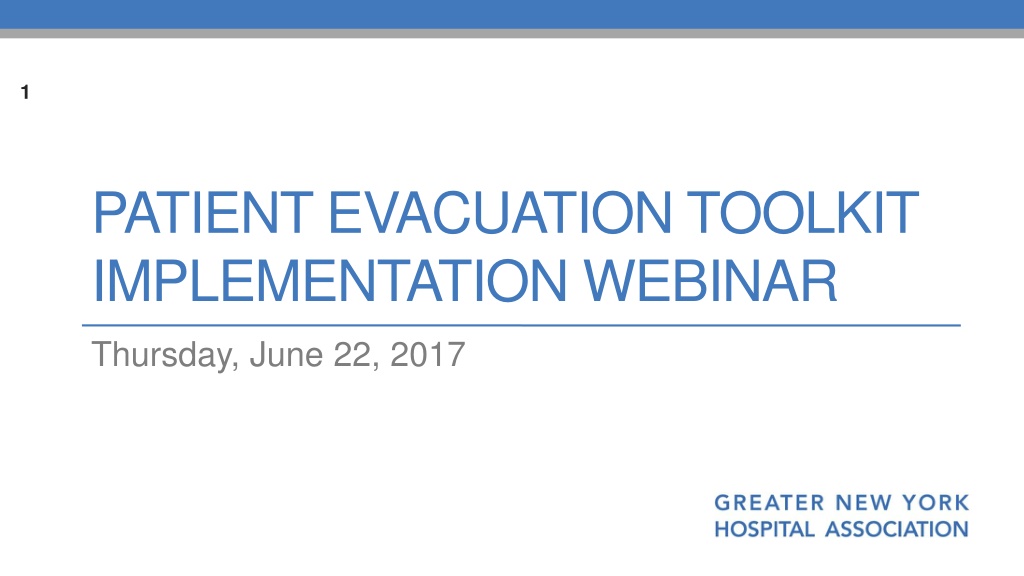 1

PATIENT EVACUATION TOOLKIT IMPLEMENTATION WEBINAR

Thursday, June 22, 2017

GREATER NEW YORK HOSPITAL ASSOCIATION